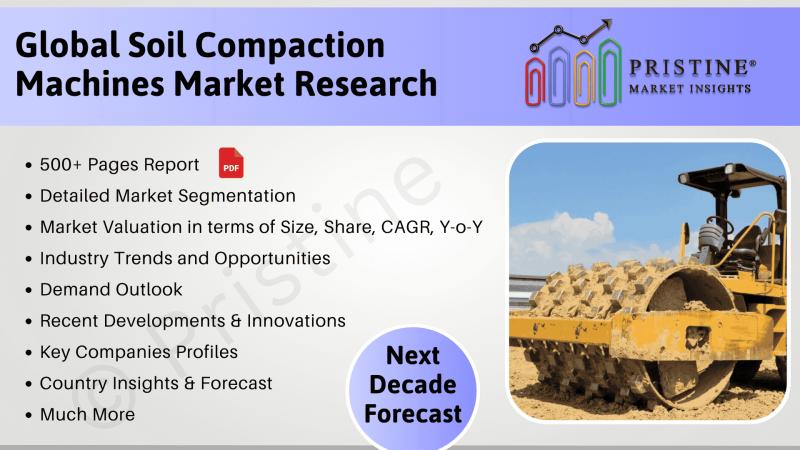 Global Soil Compaction Machines Market Research

PRISTINE®
MARKET INSIGHTS

• 500+ Pages Report PDF
• Detailed Market Segmentation
• Market Valuation in terms of Size, Share, CAGR, Y-o-Y
• Industry Trends and Opportunities
• Demand Outlook
• Recent Developments & Innovations
• Key Companies Profiles
• Country Insights & Forecast
• Much More

© Pristine

Next Decade Forecast